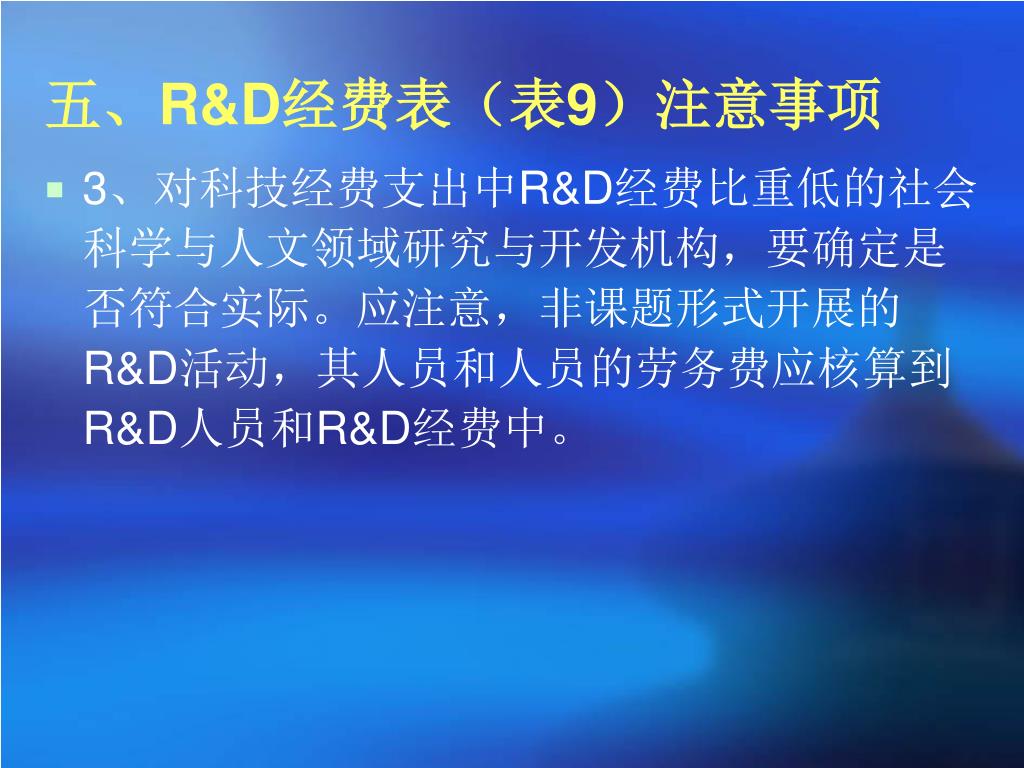 五、R&D经费表（表9）注意事项

3、对科技经费支出中R&D经费比重低的社会科学与人文领域研究与开发机构，要确定是否符合实际。应注意，非课题形式开展的R&D活动，其人员和人员的劳务费应核算到R&D人员和R&D经费中。